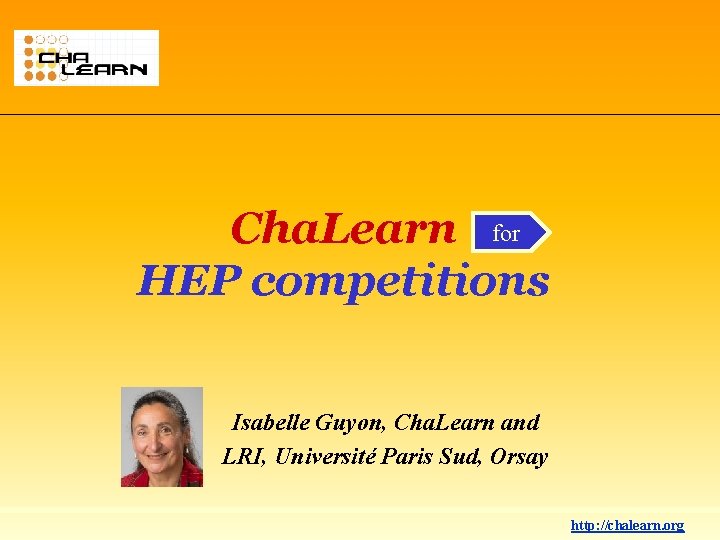 CHA LEARN

ChaLearn for
HEP competitions

Isabelle Guyon, ChaLearn and
LRI, Université Paris Sud, Orsay

http://chalearn.org